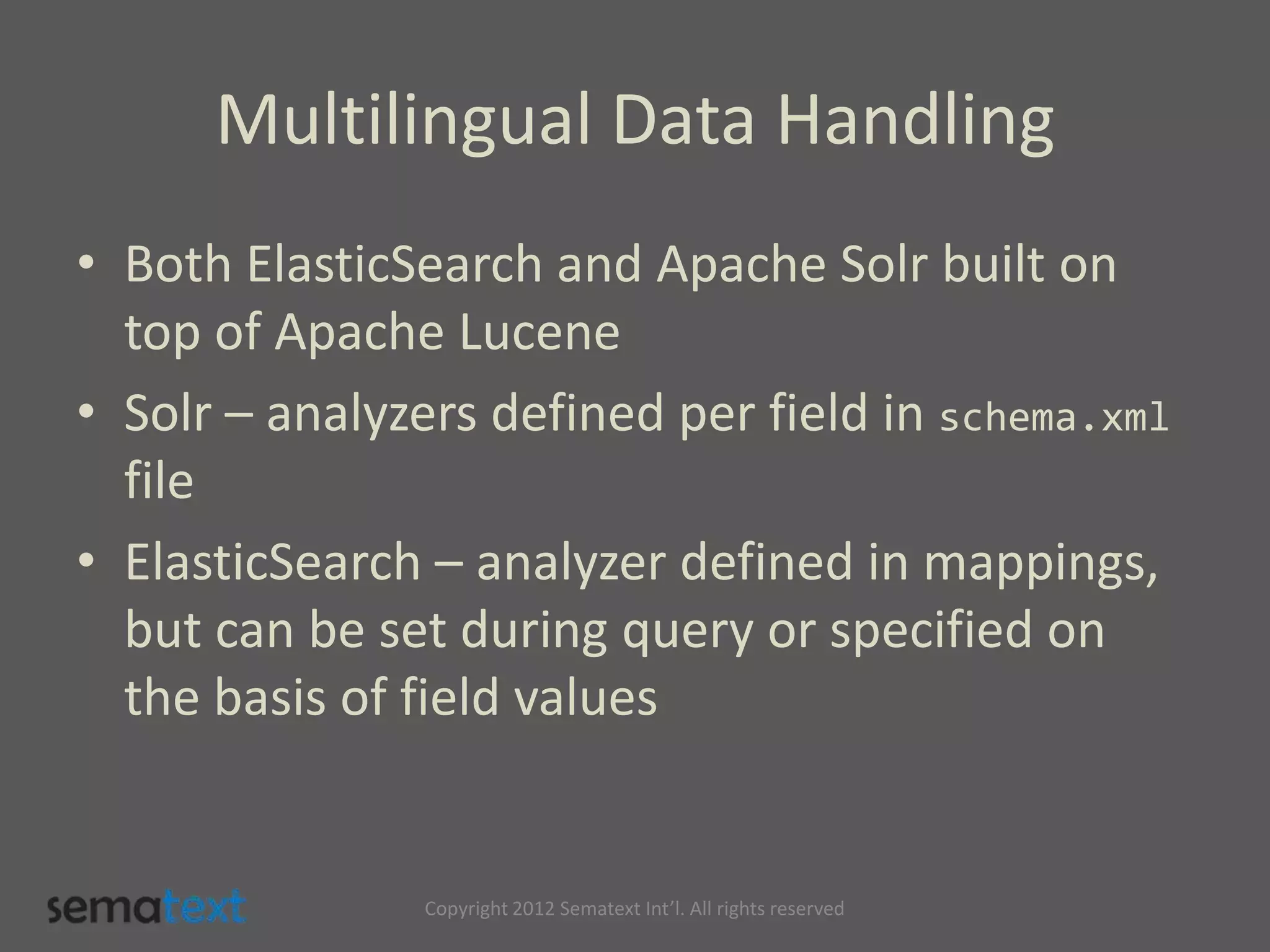 Multilingual Data Handling

• Both ElasticSearch and Apache Solr built on top of Apache Lucene

• Solr – analyzers defined per field in schema.xml file

• ElasticSearch – analyzer defined in mappings, but can be set during query or specified on the basis of field values

sematext

Copyright 2012 Sematext Int'l. All rights reserved